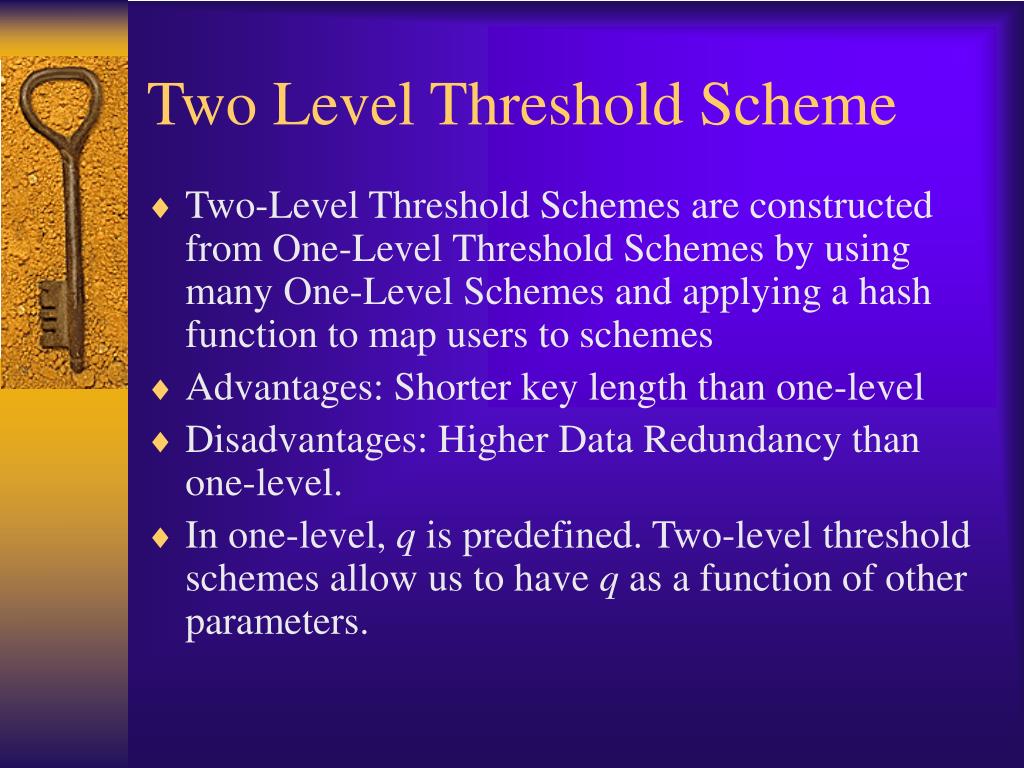 Two Level Threshold Scheme

♦ Two-Level Threshold Schemes are constructed from One-Level Threshold Schemes by using many One-Level Schemes and applying a hash function to map users to schemes

♦ Advantages: Shorter key length than one-level

♦ Disadvantages: Higher Data Redundancy than one-level.

♦ In one-level, $q$ is predefined. Two-level threshold schemes allow us to have $q$ as a function of other parameters.